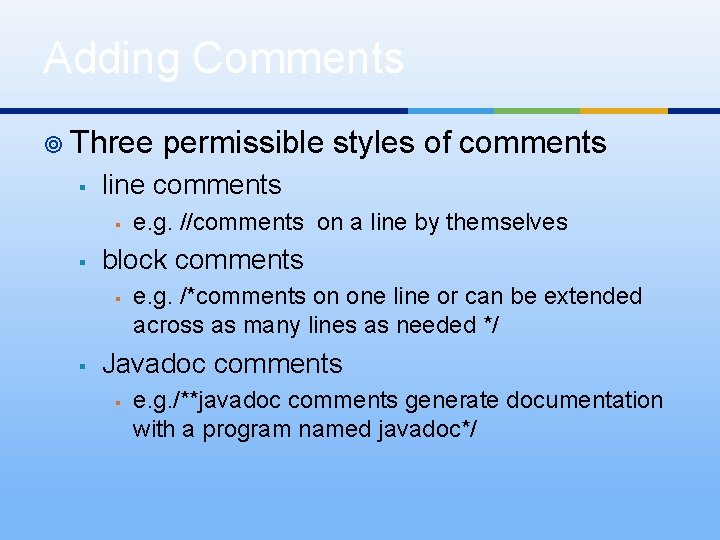 Adding Comments

Three permissible styles of comments

line comments

e.g. //comments on a line by themselves

block comments

e.g. /*comments on one line or can be extended across as many lines as needed */

Javadoc comments

e.g./**javadoc comments generate documentation with a program named javadoc*/